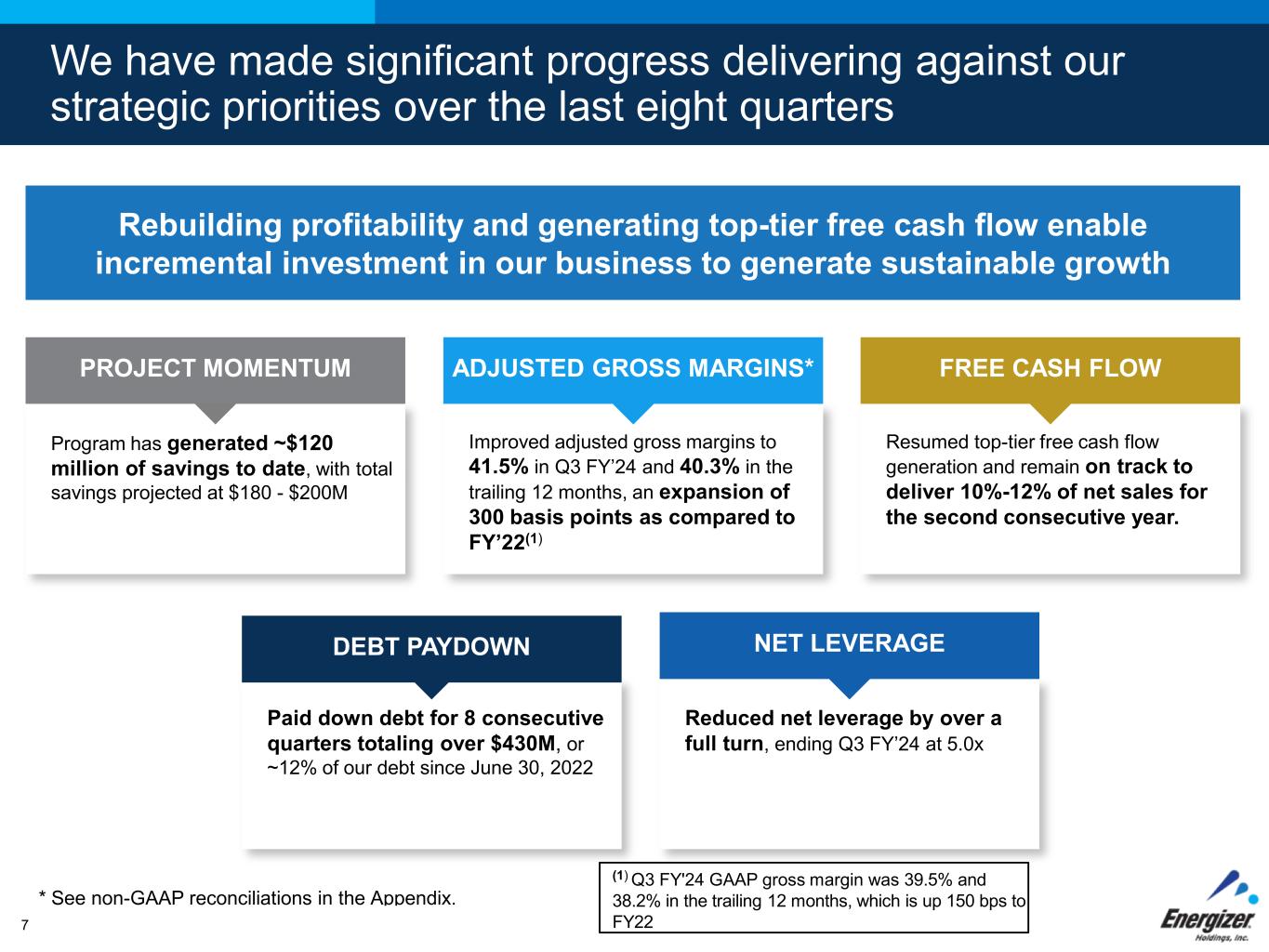 We have made significant progress delivering against our strategic priorities over the last eight quarters

Rebuilding profitability and generating top-tier free cash flow enable incremental investment in our business to generate sustainable growth

PROJECT MOMENTUM

Program has generated ~$120 million of savings to date, with total savings projected at $180 - $200M

ADJUSTED GROSS MARGINS*

Improved adjusted gross margins to 41.5% in Q3 FY'24 and 40.3% in the trailing 12 months, an expansion of 300 basis points as compared to FY'22$^{(1)}$

FREE CASH FLOW

Resumed top-tier free cash flow generation and remain on track to deliver 10%-12% of net sales for the second consecutive year.

DEBT PAYDOWN

Paid down debt for 8 consecutive quarters totaling over $430M, or ~12% of our debt since June 30, 2022

NET LEVERAGE

Reduced net leverage by over a full turn, ending Q3 FY'24 at 5.0x

* See non-GAAP reconciliations in the Appendix.

$^{(1)}$ Q3 FY'24 GAAP gross margin was 39.5% and 38.2% in the trailing 12 months, which is up 150 bps to FY22

7

Energizer Holdings, Inc.